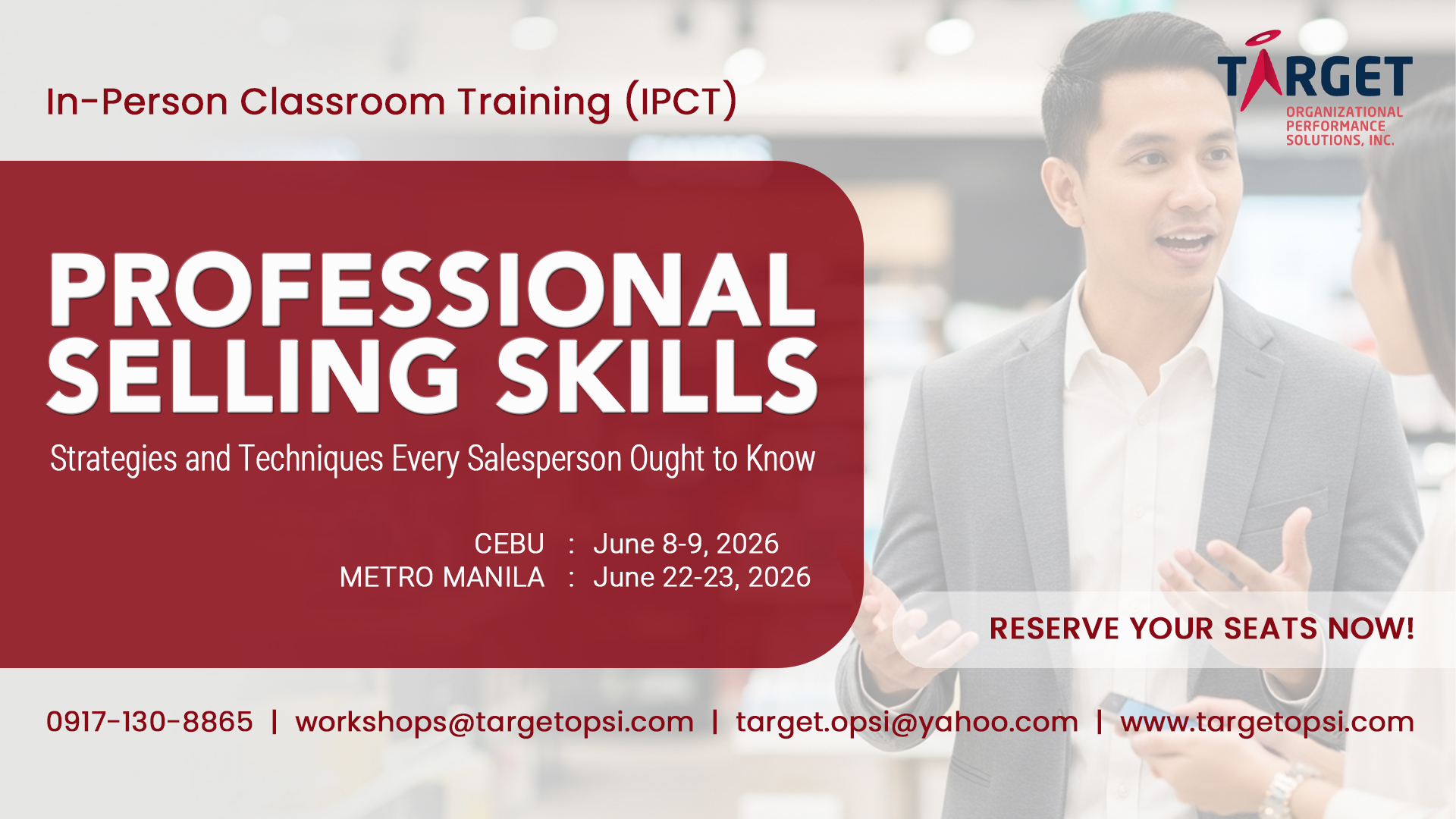 In-Person Classroom Training (IPCT)

TARGET
ORGANIZATIONAL PERFORMANCE SOLUTIONS, INC.

PROFESSIONAL SELLING SKILLS

Strategies and Techniques Every Salesperson Ought to Know

CEBU : June 8-9, 2026
METRO MANILA : June 22-23, 2026

RESERVE YOUR SEATS NOW!

0917-130-8865 | workshops@targetopsi.com | target.opsi@yahoo.com | www.targetopsi.com